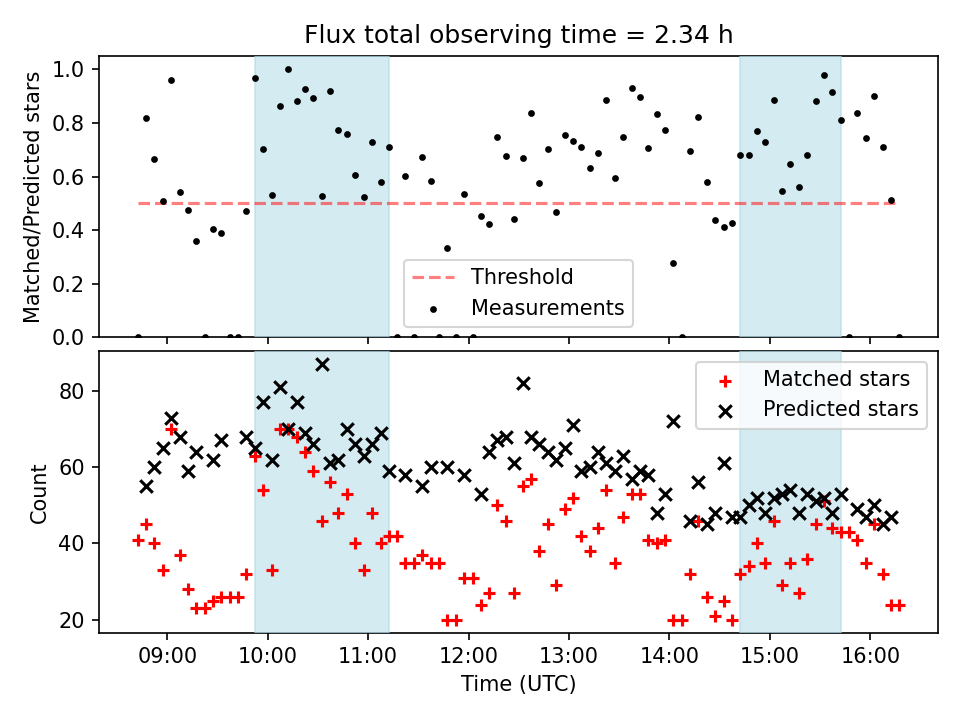 Flux total observing time = 2.34 h

Matched/Predicted stars

1.0
0.8
0.6
0.4
0.2
0.0

Threshold
Measurements

Count

80
60
40
20

Matched stars
Predicted stars

09:00 10:00 11:00 12:00 13:00 14:00 15:00 16:00

Time (UTC)